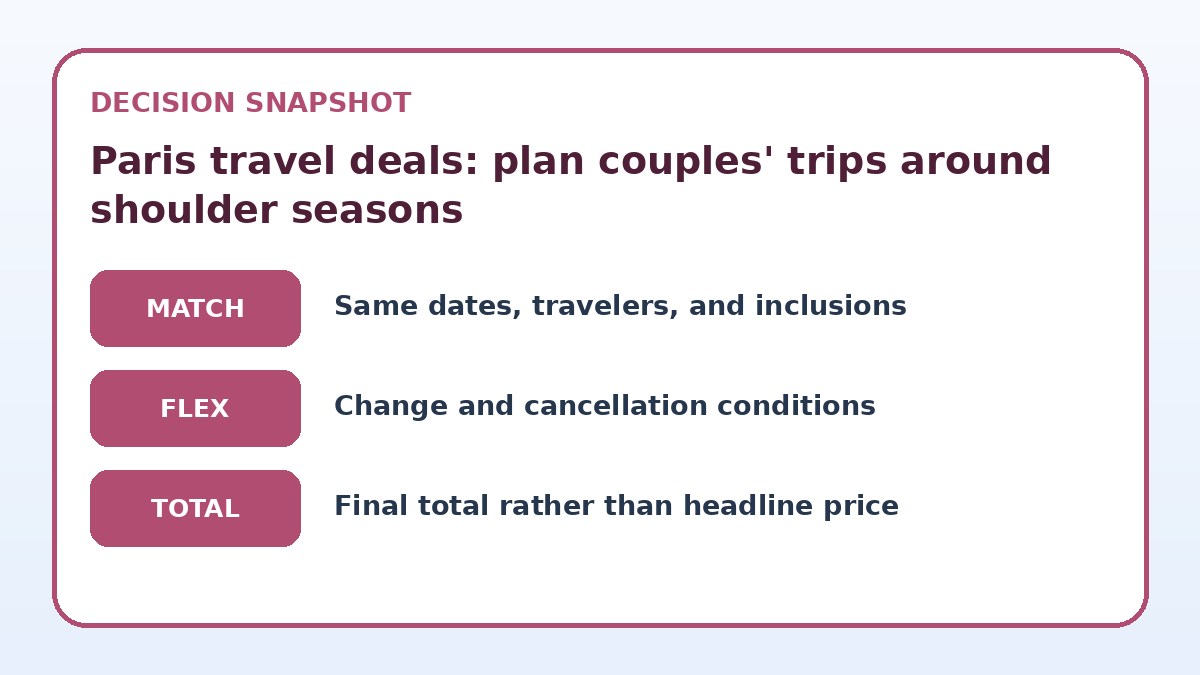 DECISION SNAPSHOT

Paris travel deals: plan couples' trips around shoulder seasons

MATCH
Same dates, travelers, and inclusions

FLEX
Change and cancellation conditions

TOTAL
Final total rather than headline price